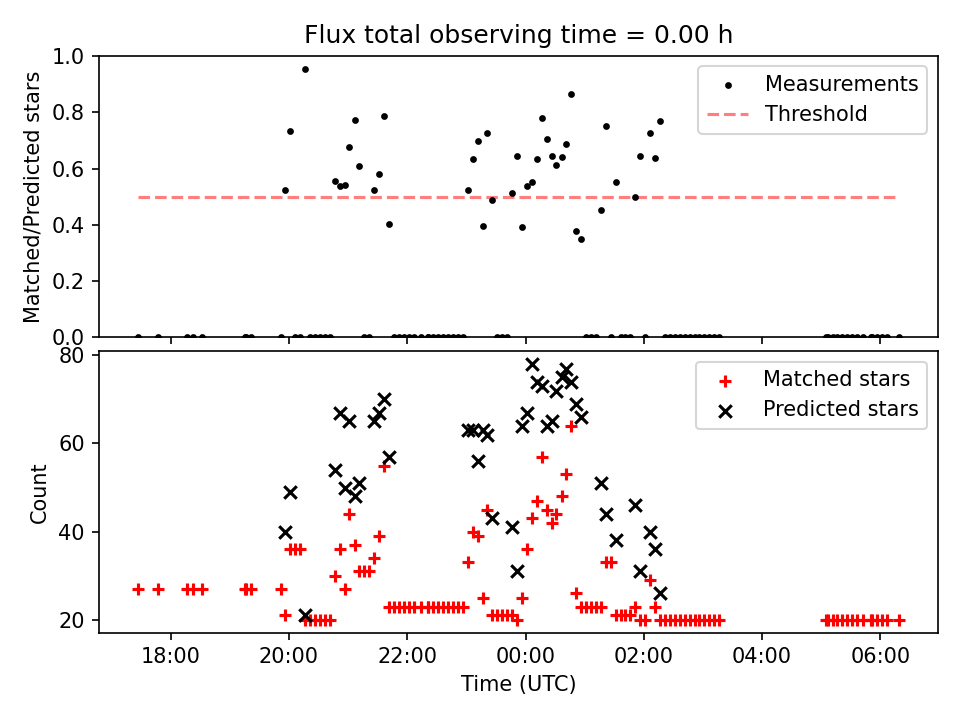 Flux total observing time = 0.00 h

Matched/Predicted stars
1.0
0.8
0.6
0.4
0.2
0.0

Measurements
Threshold

Count
80
60
40
20

Matched stars
Predicted stars

18:00
20:00
22:00
00:00
02:00
04:00
06:00
Time (UTC)